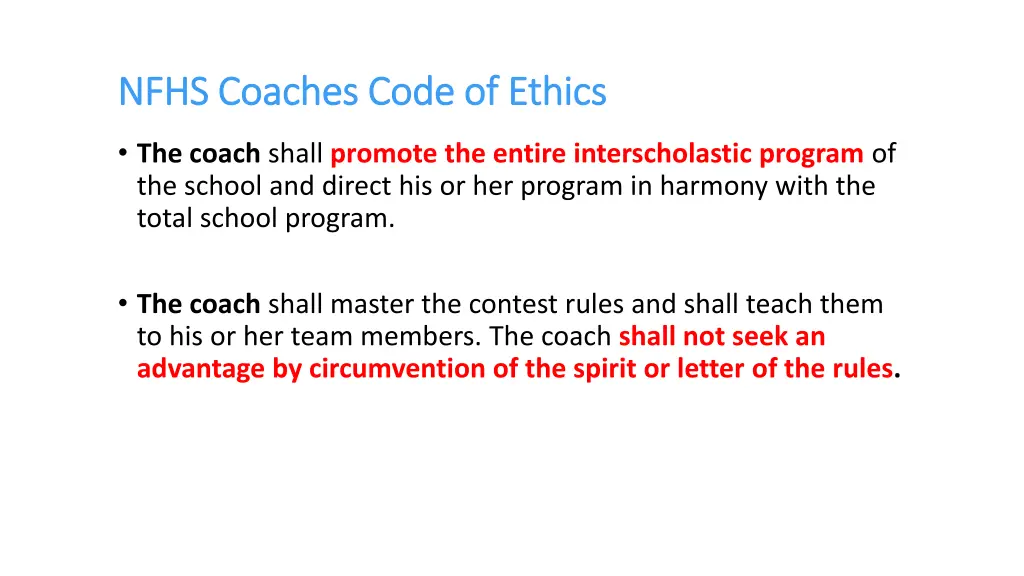 NFHS Coaches Code of Ethics

• The coach shall promote the entire interscholastic program of the school and direct his or her program in harmony with the total school program.

• The coach shall master the contest rules and shall teach them to his or her team members. The coach shall not seek an advantage by circumvention of the spirit or letter of the rules.